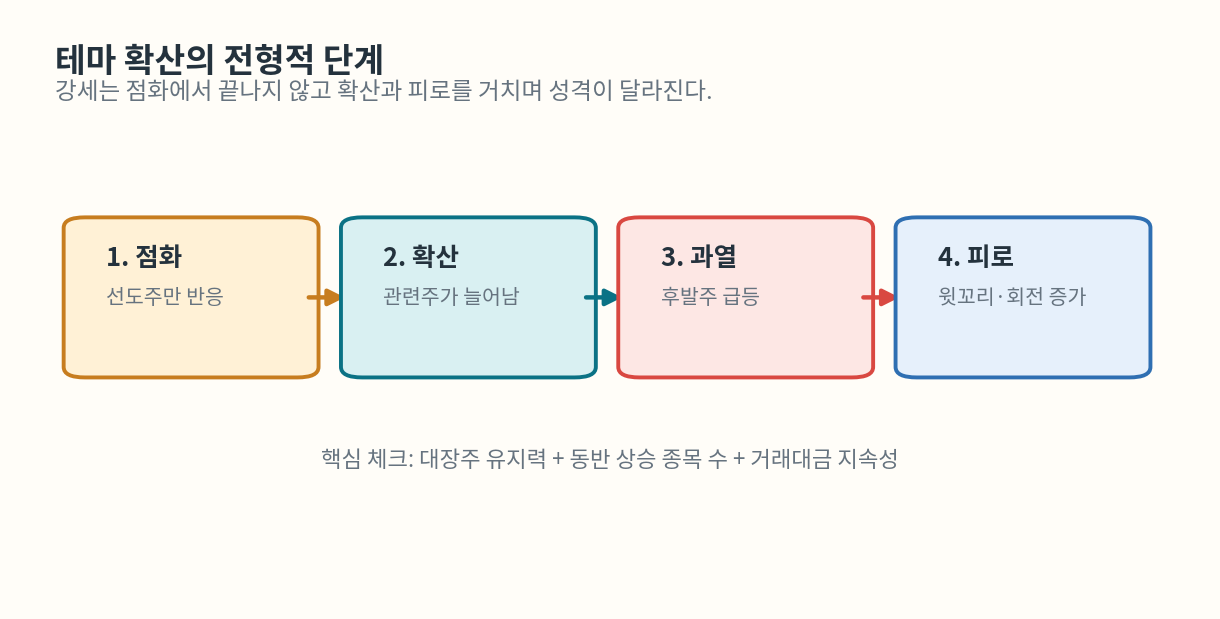 테마 확산의 전형적 단계

강세는 점화에서 끝나지 않고 확산과 피로를 거치며 성격이 달라진다.

1. 점화
선도주만 반응

2. 확산
관련주가 늘어남

3. 과열
후발주 급등

4. 피로
윗꼬리·회전 증가

핵심 체크: 대장주 유지력 + 동반 상승 종목 수 + 거래대금 지속성